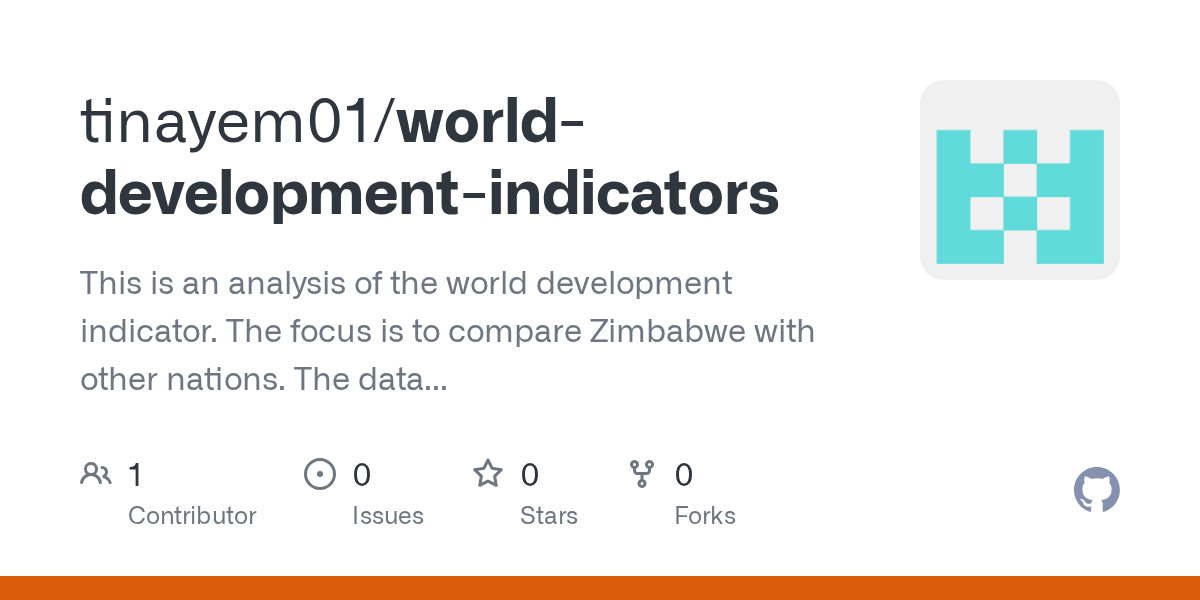 tinayem01/world-development-indicators

This is an analysis of the world development indicator. The focus is to compare Zimbabwe with other nations. The data...

1
Contributor

0
Issues

0
Stars

0
Forks